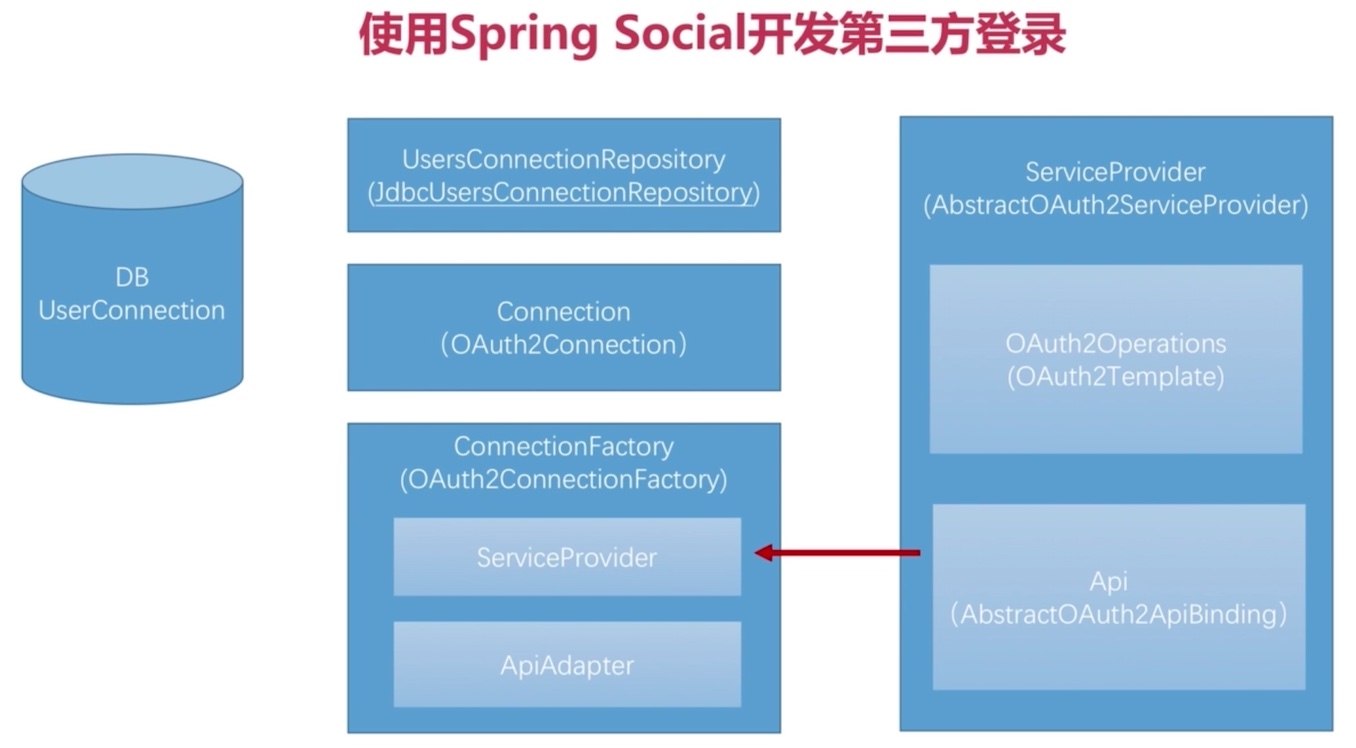 使用Spring Social开发第三方登录

DB
UserConnection

UsersConnectionRepository
(JdbcUsersConnectionRepository)

Connection
(OAuth2Connection)

ConnectionFactory
(OAuth2ConnectionFactory)

ServiceProvider

ApiAdapter

ServiceProvider
(AbstractOAuth2ServiceProvider)

OAuth2Operations
(OAuth2Template)

Api
(AbstractOAuth2ApiBinding)